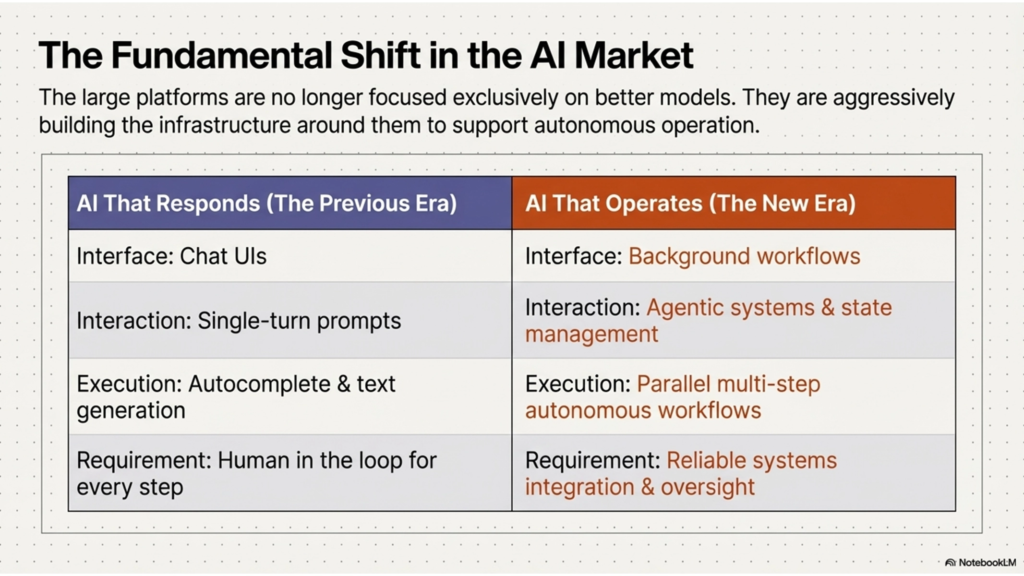 The Fundamental Shift in the AI Market

The large platforms are no longer focused exclusively on better models. They are aggressively building the infrastructure around them to support autonomous operation.

| AI That Responds (The Previous Era) | AI That Operates (The New Era) |
|---|---|
| Interface: Chat UIs | Interface: Background workflows |
| Interaction: Single-turn prompts | Interaction: Agentic systems & state management |
| Execution: Autocomplete & text generation | Execution: Parallel multi-step autonomous workflows |
| Requirement: Human in the loop for every step | Requirement: Reliable systems integration & oversight |

NotebookLM